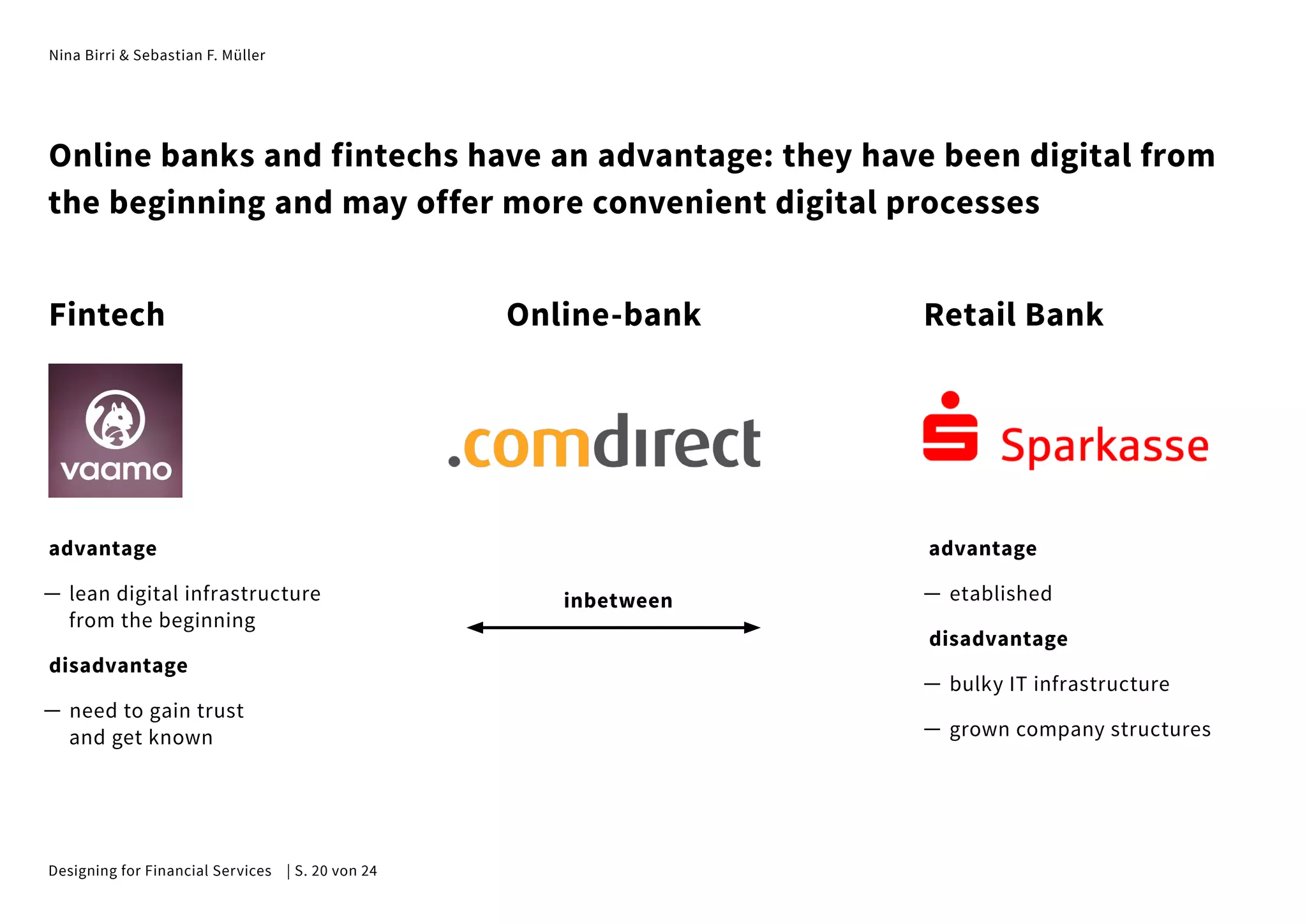 Nina Birri & Sebastian F. Müller

Online banks and fintechs have an advantage: they have been digital from the beginning and may offer more convenient digital processes

Fintech

vaamo

advantage

— lean digital infrastructure from the beginning

disadvantage

— need to gain trust and get known

Online-bank

.comdirect

inbetween

Retail Bank

Sparkasse

advantage

— etablished

disadvantage

— bulky IT infrastructure

— grown company structures

Designing for Financial Services | S. 20 von 24